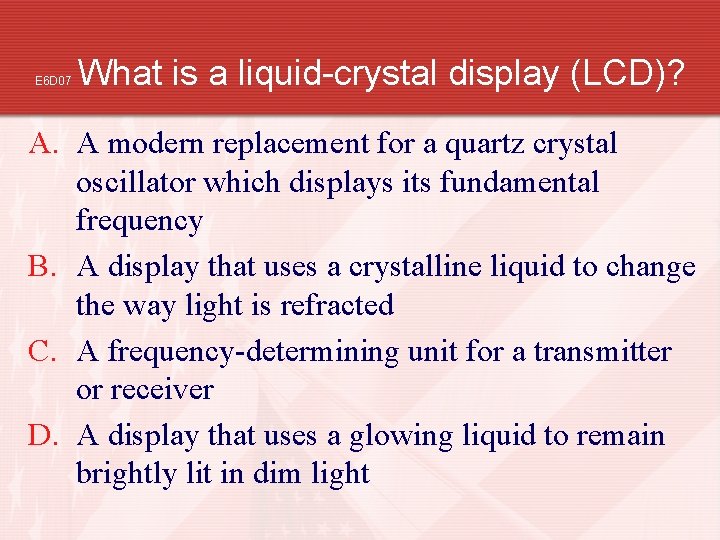 E6D07 What is a liquid-crystal display (LCD)?

A. A modern replacement for a quartz crystal oscillator which displays its fundamental frequency

B. A display that uses a crystalline liquid to change the way light is refracted

C. A frequency-determining unit for a transmitter or receiver

D. A display that uses a glowing liquid to remain brightly lit in dim light